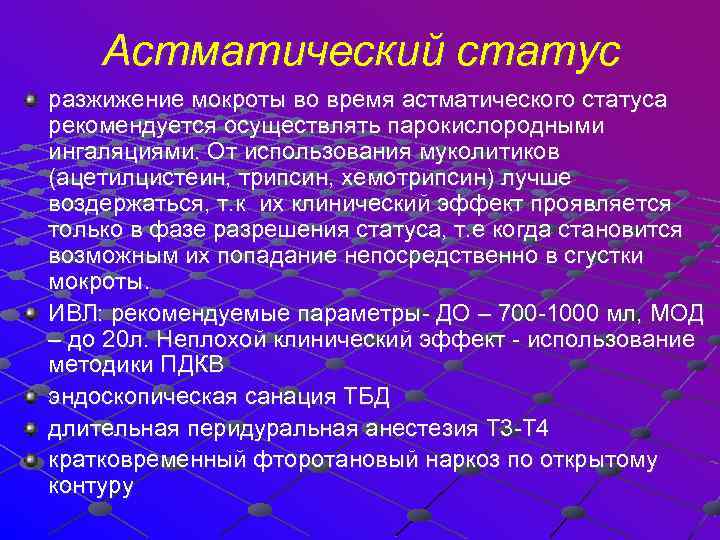 Астматический статус

разжижение мокроты во время астматического статуса рекомендуется осуществлять парокислородными ингаляциями. От использования муколитиков (ацетилцистеин, трипсин, хемотрипсин) лучше воздержаться, т.к их клинический эффект проявляется только в фазе разрешения статуса, т.е когда становится возможным их попадание непосредственно в сгустки мокроты.

ИВЛ: рекомендуемые параметры- ДО – 700-1000 мл, МОД – до 20л. Неплохой клинический эффект - использование методики ПДКВ

эндоскопическая санация ТБД

длительная перидуральная анестезия Т3-Т4

кратковременный фторотановый наркоз по открытому контуру